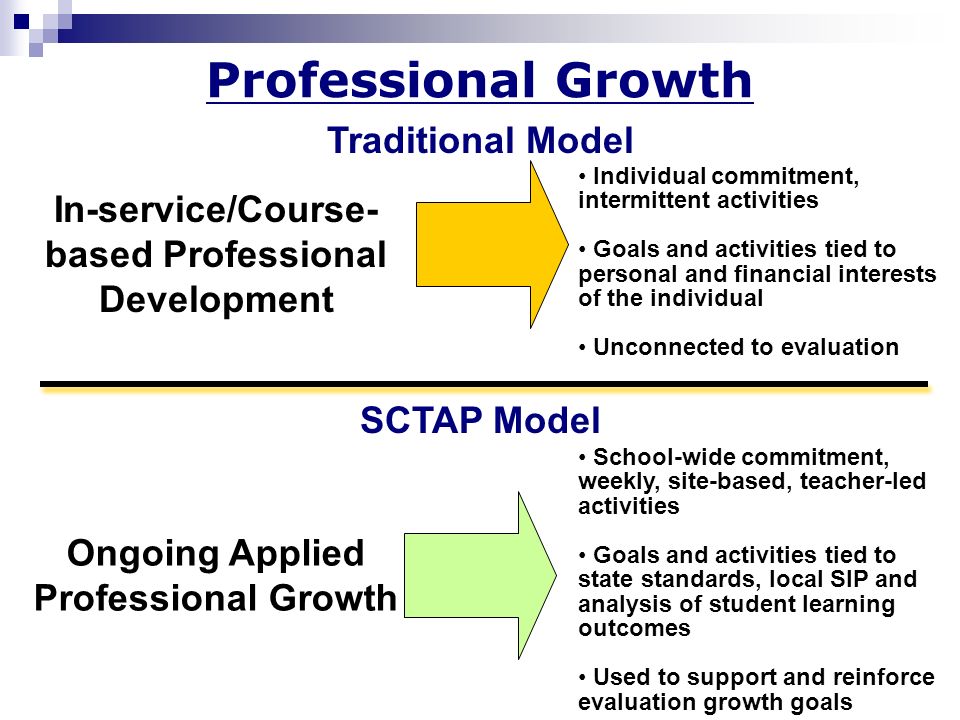 Professional Growth

Traditional Model

In-service/Course-based Professional Development

• Individual commitment, intermittent activities

• Goals and activities tied to personal and financial interests of the individual

• Unconnected to evaluation

SCTAP Model

Ongoing Applied Professional Growth

• School-wide commitment, weekly, site-based, teacher-led activities

• Goals and activities tied to state standards, local SIP and analysis of student learning outcomes

• Used to support and reinforce evaluation growth goals